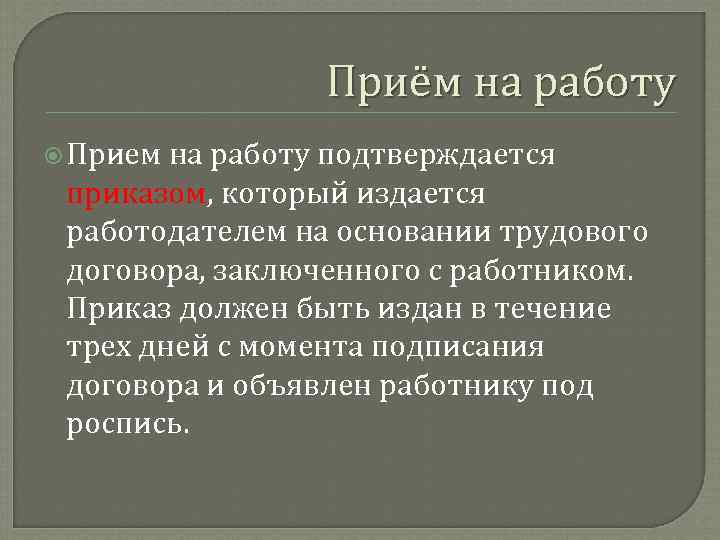 Приём на работу

Прием на работу подтверждается приказом, который издается работодателем на основании трудового договора, заключенного с работником. Приказ должен быть издан в течение трех дней с момента подписания договора и объявлен работнику под роспись.